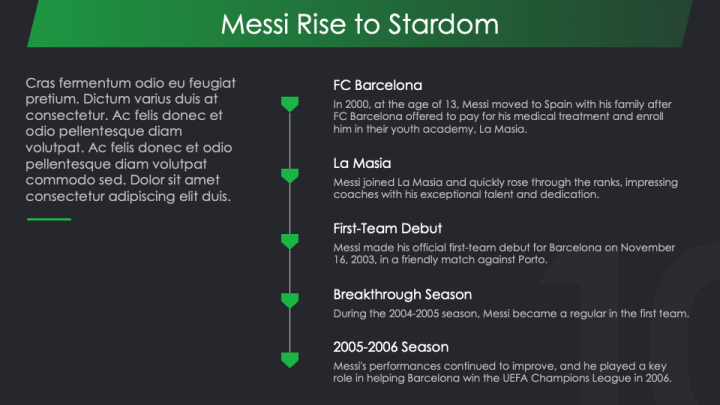 Messi Rise to Stardom

Cras fermentum odio eu feugiat pretium. Dictum varius duis at consectetur. Ac felis donec et odio pellentesque diam volutpat. Ac felis donec et odio pellentesque diam volutpat commodo sed. Dolor sit amet consectetur adipiscing elit duis.

FC Barcelona
In 2000, at the age of 13, Messi moved to Spain with his family after FC Barcelona offered to pay for his medical treatment and enroll him in their youth academy, La Masia.

La Masia
Messi joined La Masia and quickly rose through the ranks, impressing coaches with his exceptional talent and dedication.

First-Team Debut
Messi made his official first-team debut for Barcelona on November 16, 2003, in a friendly match against Porto.

Breakthrough Season
During the 2004-2005 season, Messi became a regular in the first team.

2005-2006 Season
Messi's performances continued to improve, and he played a key role in helping Barcelona win the UEFA Champions League in 2006.

10